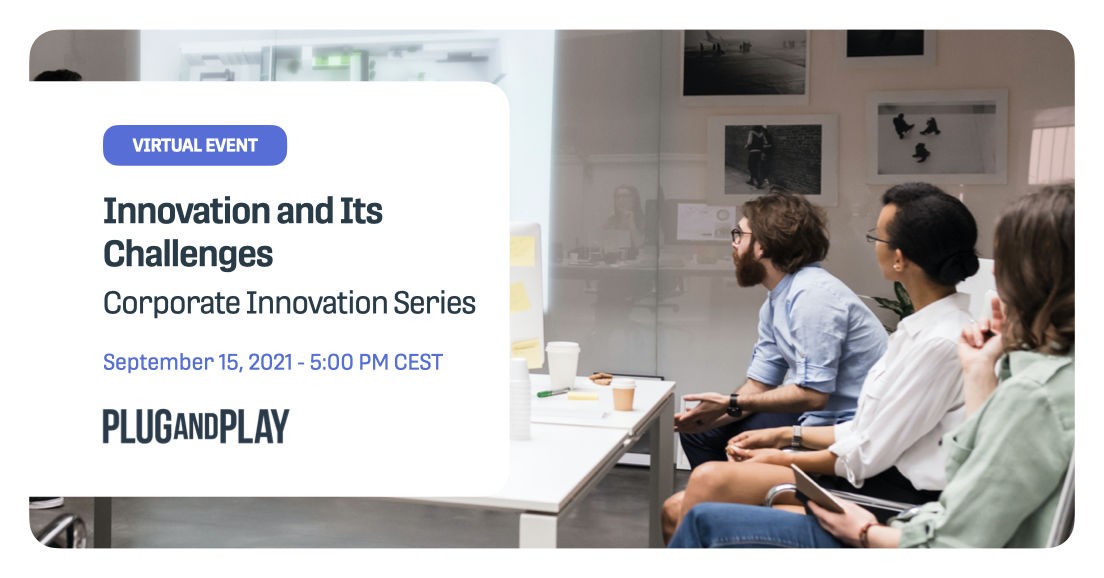 VIRTUAL EVENT

Innovation and Its Challenges

Corporate Innovation Series

September 15, 2021 - 5:00 PM CEST

PLUGANDPLAY